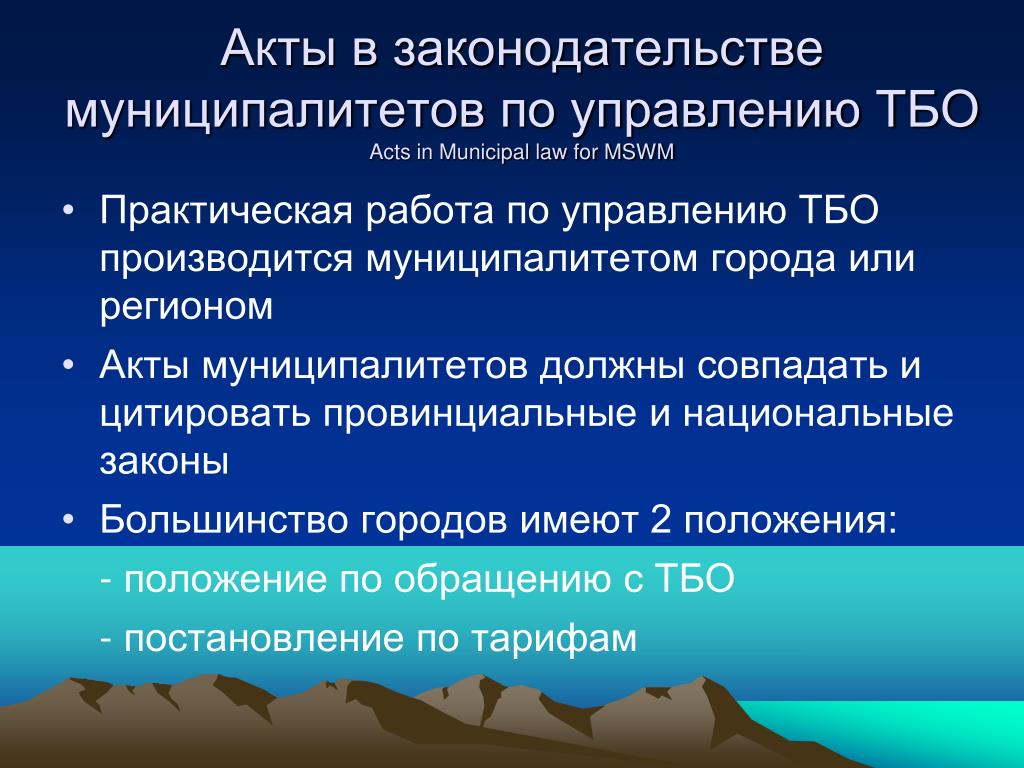 Акты в законодательстве муниципалитетов по управлению ТБО
Acts in Municipal law for MSWM

• Практическая работа по управлению ТБО производится муниципалитетом города или регионом

• Акты муниципалитетов должны совпадать и цитировать провинциальные и национальные законы

• Большинство городов имеют 2 положения:

- положение по обращению с ТБО

- постановление по тарифам